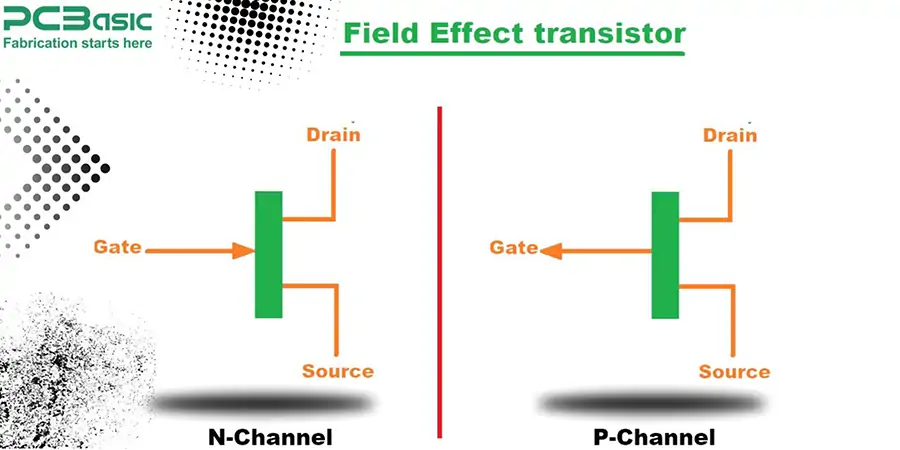 PCBasic
Fabrication starts here

Field Effect transistor

Drain
Gate
Source
N-Channel

Drain
Gate
Source
P-Channel